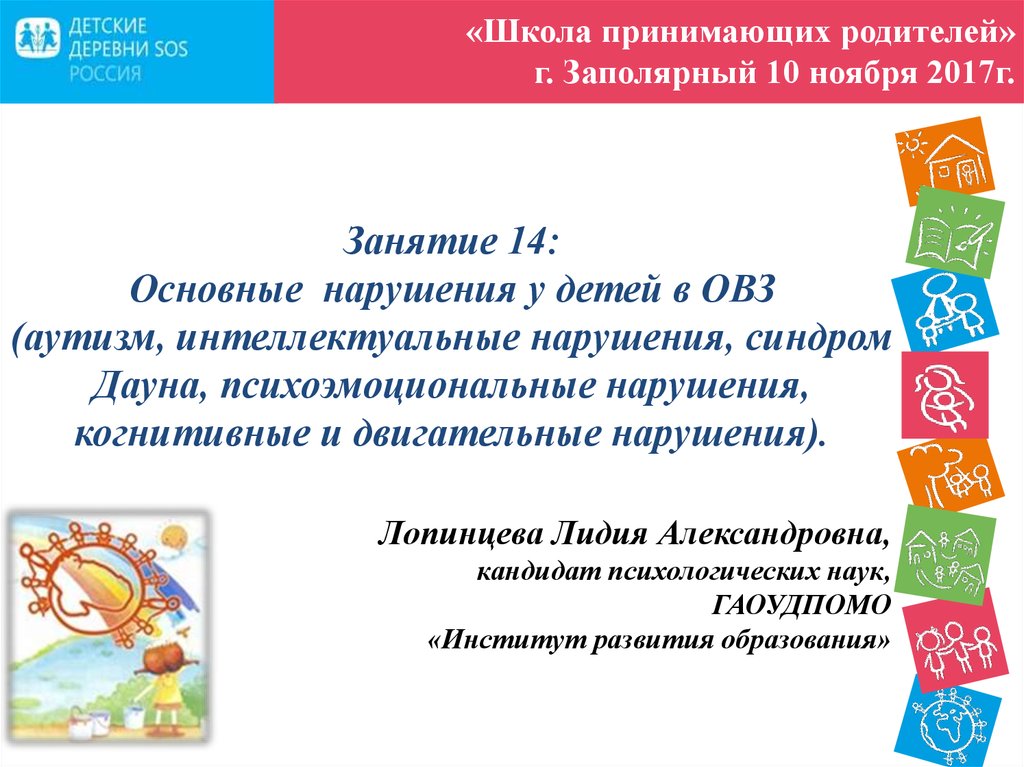 ДЕТСКИЕ ДЕРЕВНИ SOS РОССИЯ

«Школа принимающих родителей» г. Заполярный 10 ноября 2017г.

Занятие 14:
Основные нарушения у детей в ОВЗ (аутизм, интеллектуальные нарушения, синдром Дауна, психоэмоциональные нарушения, когнитивные и двигательные нарушения).

Лопинцева Лидия Александровна,
кандидат психологических наук,
ГАОУДПОМО
«Институт развития образования»